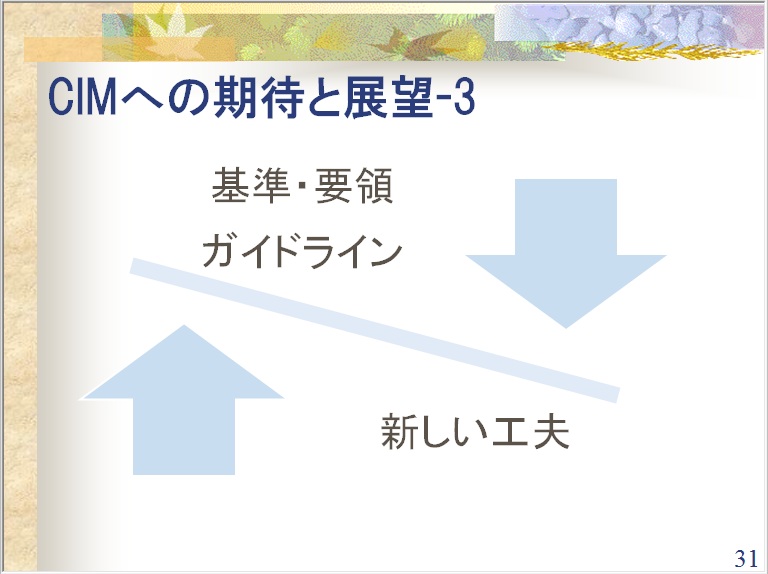 CIMへの期待と展望-3

基準・要領
ガイドライン

新しい工夫

31